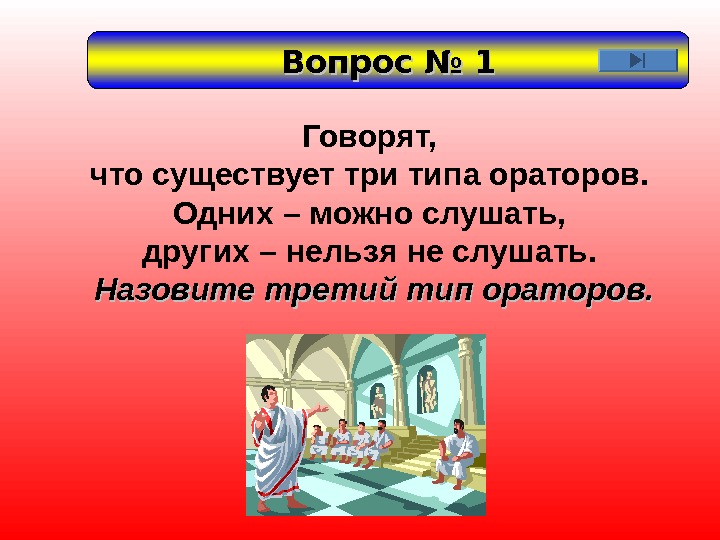 Вопрос № 1

Говорят, что существует три типа ораторов. Одних – можно слушать, других – нельзя не слушать. Назовите третий тип ораторов.